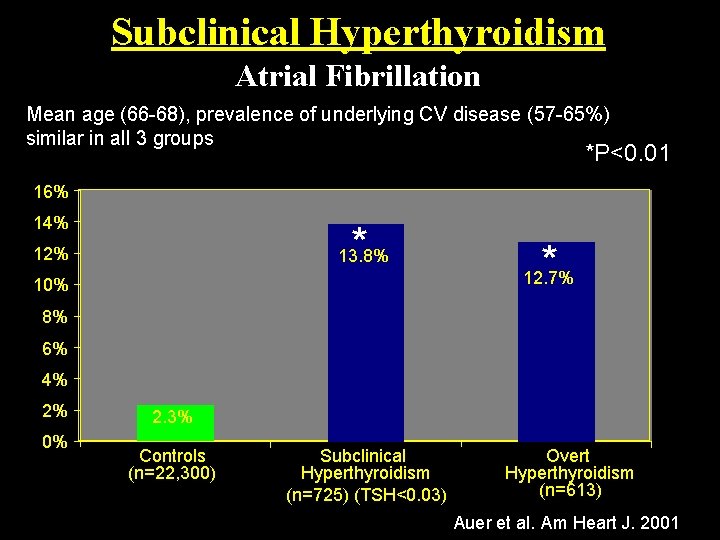 Subclinical Hyperthyroidism
Atrial Fibrillation

Mean age (66-68), prevalence of underlying CV disease (57-65%) similar in all 3 groups

*P<0.01

16%
14%
12%
10%
8%
6%
4%
2%
0%

2.3%
*
13.8%
*
12.7%

Controls (n=22,300)
Subclinical Hyperthyroidism (n=725) (TSH<0.03)
Overt Hyperthyroidism (n=613)

Auer et al. Am Heart J. 2001